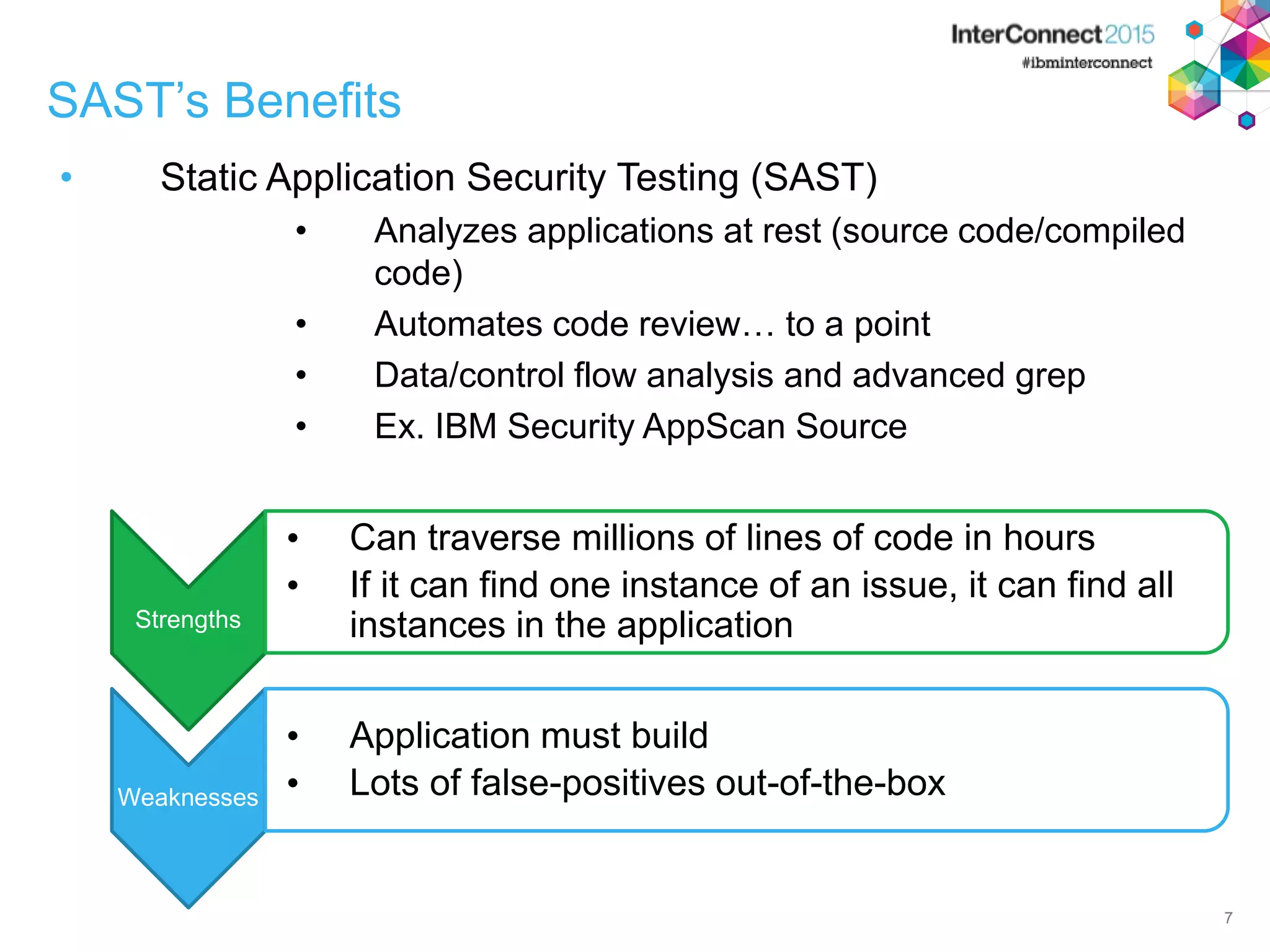 InterConnect2015
#ibminterconnect

SAST's Benefits

• Static Application Security Testing (SAST)
  • Analyzes applications at rest (source code/compiled code)
  • Automates code review… to a point
  • Data/control flow analysis and advanced grep
  • Ex. IBM Security AppScan Source

Strengths
• Can traverse millions of lines of code in hours
• If it can find one instance of an issue, it can find all instances in the application

Weaknesses
• Application must build
• Lots of false-positives out-of-the-box

7